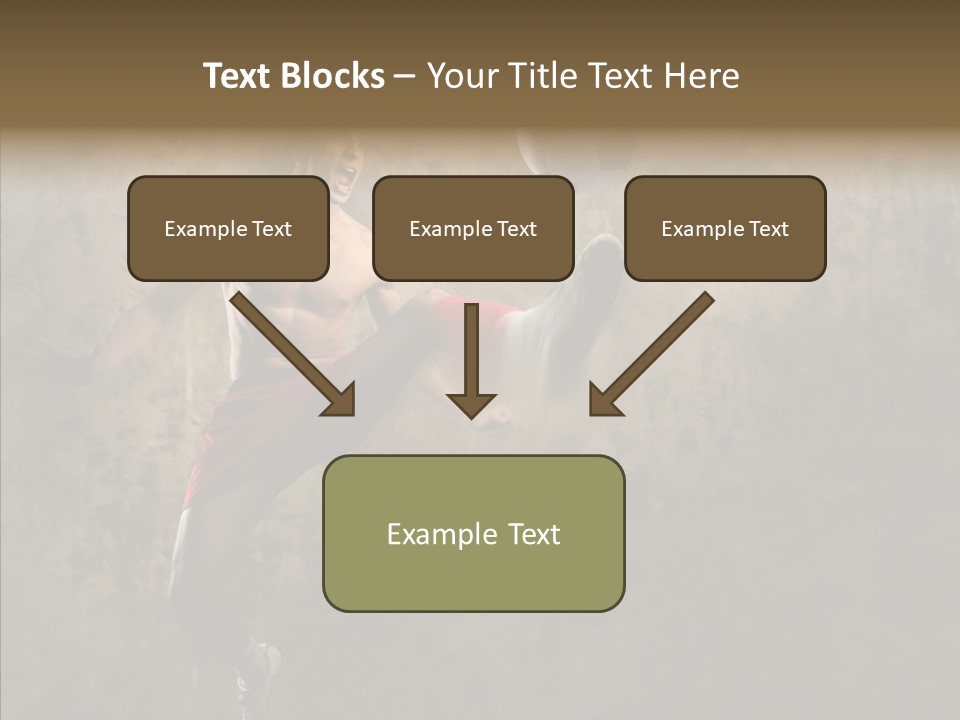 Text Blocks – Your Title Text Here

Example Text

Example Text

Example Text

Example Text